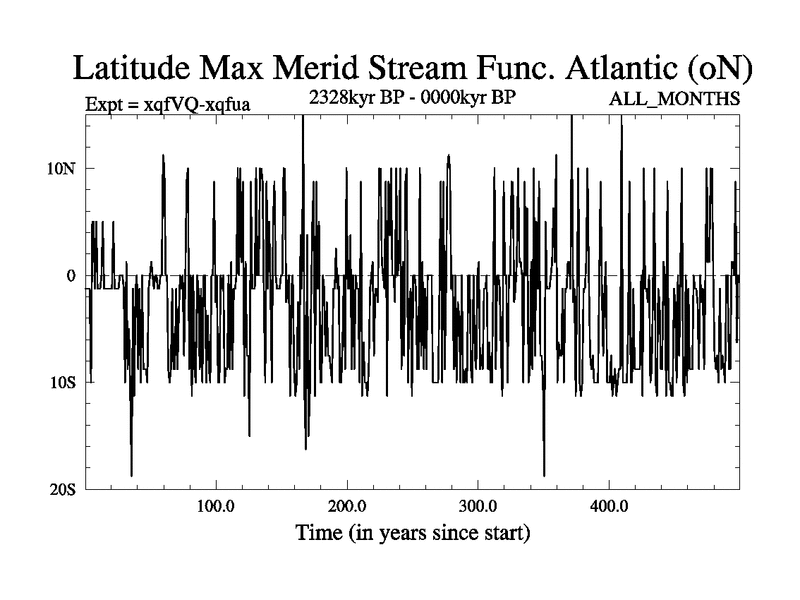 Latitude Max Merid Stream Func. Atlantic (oN)

Expt = xqfVQ-xqfua

2328kyr BP - 0000kyr BP

ALL_MONTHS

10N

0

10S

20S

100.0

200.0

300.0

400.0

Time (in years since start)